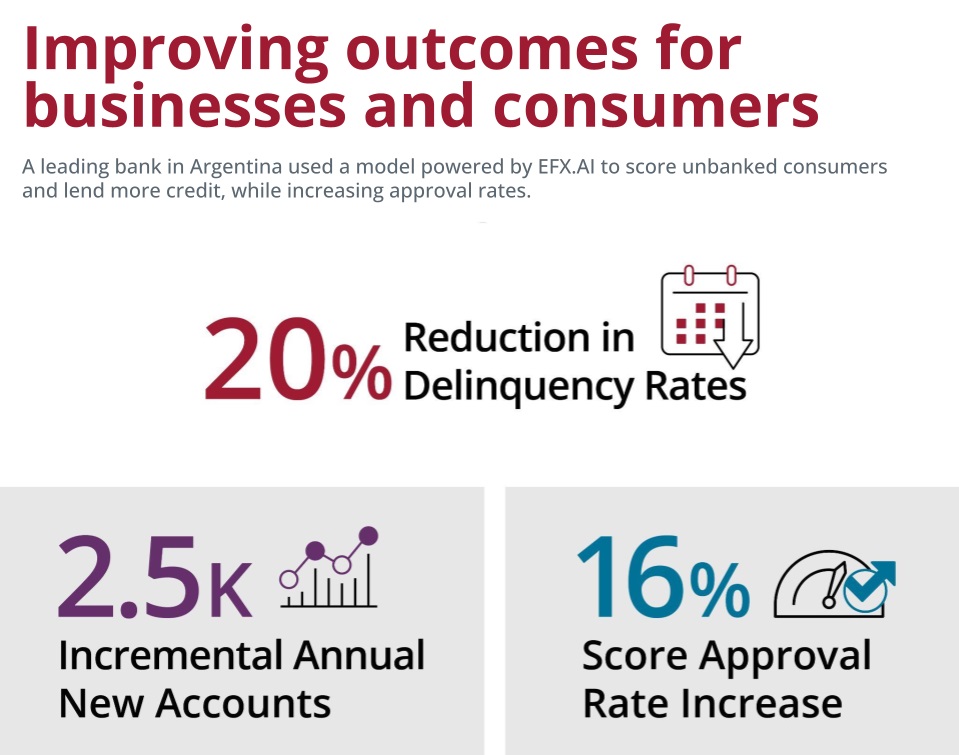 Improving outcomes for businesses and consumers

A leading bank in Argentina used a model powered by EFX.AI to score unbanked consumers and lend more credit, while increasing approval rates.

20% Reduction in Delinquency Rates

2.5K Incremental Annual New Accounts

16% Score Approval Rate Increase